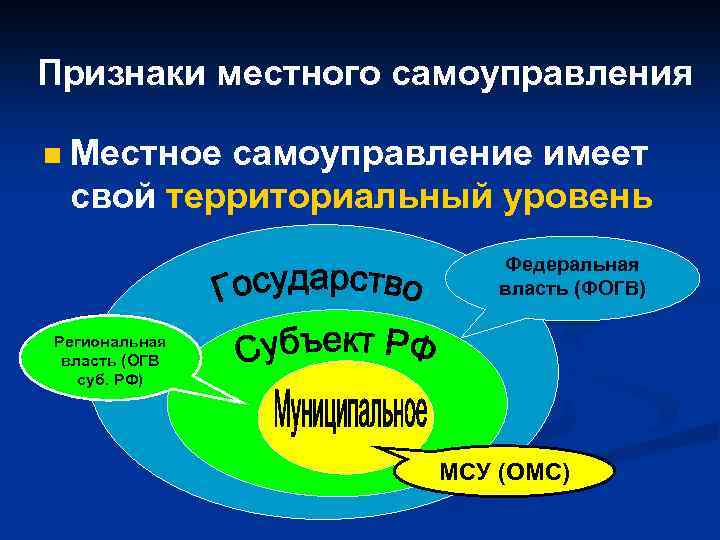 Признаки местного самоуправления

Местное самоуправление имеет свой территориальный уровень

Государство

Федеральная власть (ФОГВ)

Субъект РФ

Региональная власть (ОГВ суб. РФ)

Муниципальное

МСУ (ОМС)